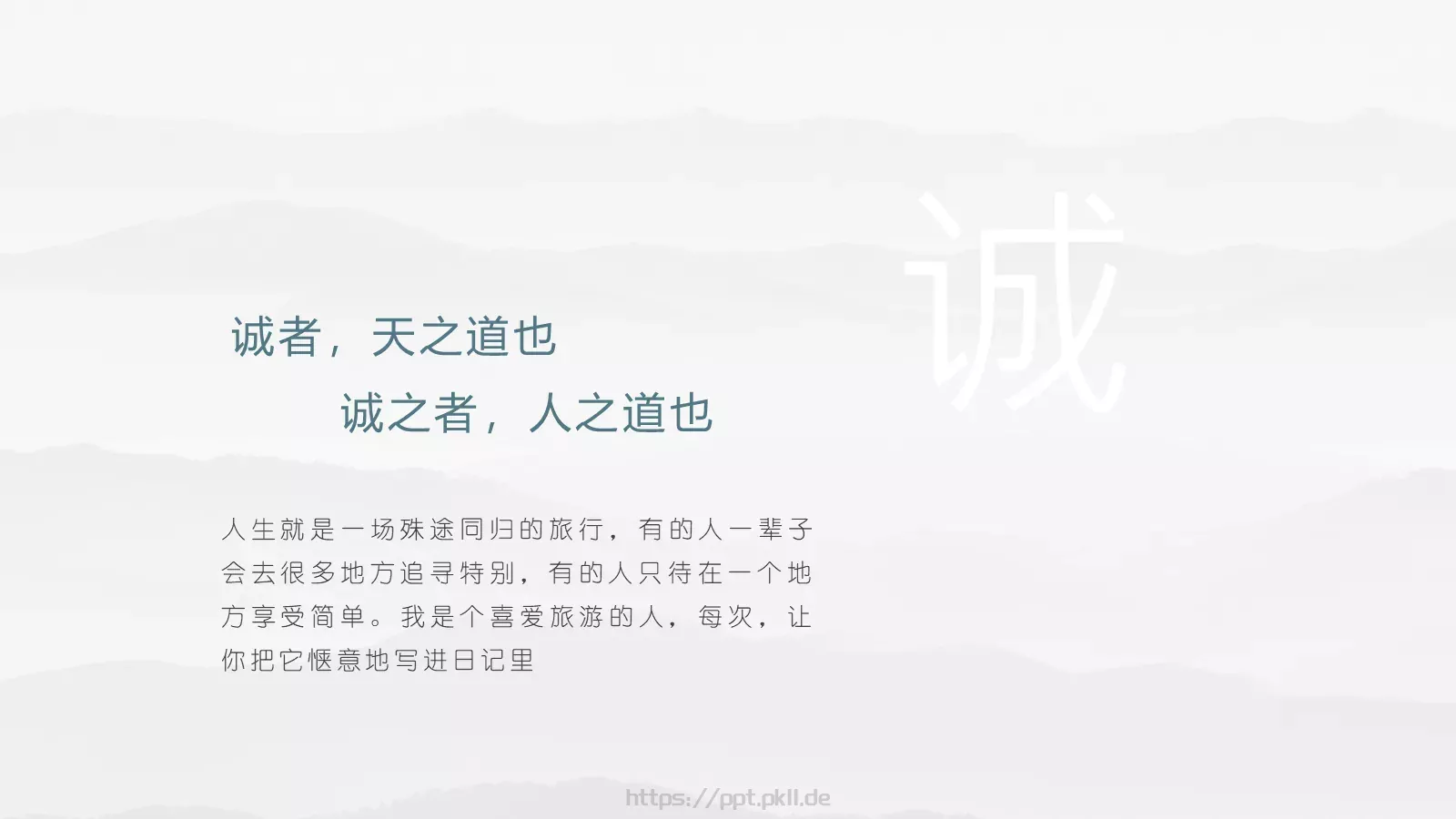 诚

诚者，天之道也

诚之者，人之道也

人生就是一场殊途同归的旅行，有的人一辈子会去很多地方追寻特别，有的人只待在一个地方享受简单。我是个喜爱旅游的人，每次，让你把它惬意地写进日记里

https://ppt.pkll.de